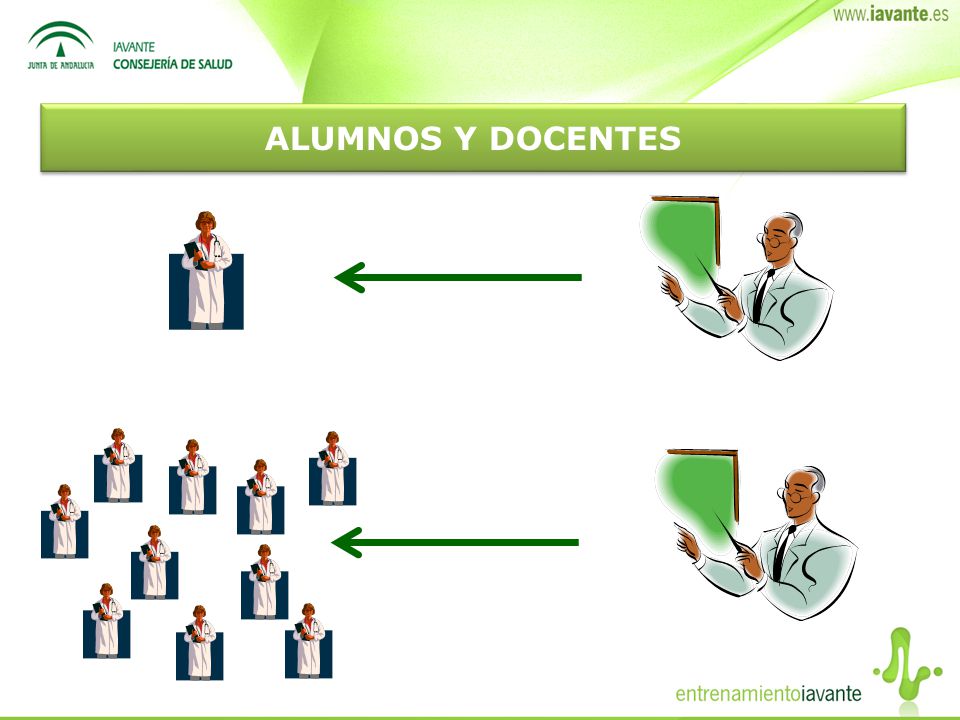 JUNTA DE ANDALUCIA

IAVANTE
CONSEJERÍA DE SALUD

www.iavante.es

ALUMNOS Y DOCENTES

entrenamientoiavante